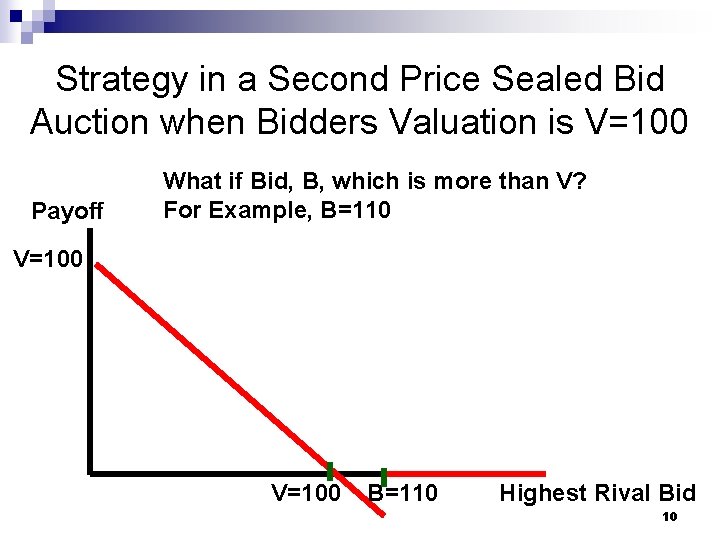 Strategy in a Second Price Sealed Bid Auction when Bidders Valuation is V=100

What if Bid, B, which is more than V?
For Example, B=110

Payoff

V=100

V=100

B=110

Highest Rival Bid

10